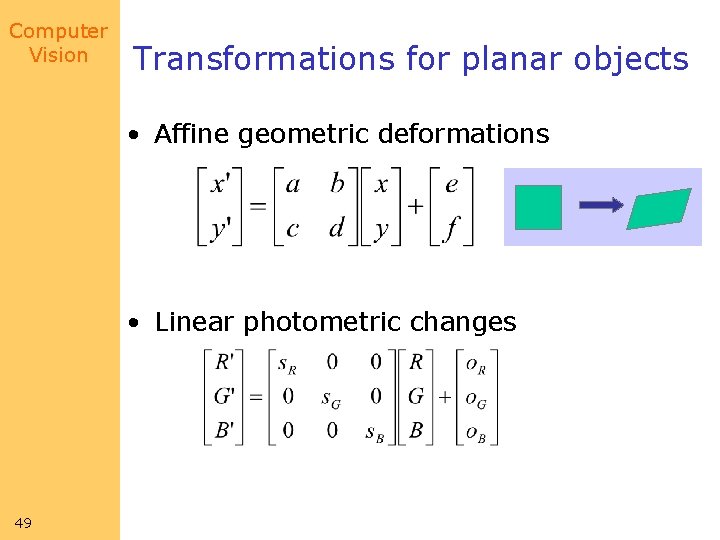 Computer Vision

Transformations for planar objects

• Affine geometric deformations

$\begin{bmatrix} x' \\ y' \end{bmatrix} = \begin{bmatrix} a & b \\ c & d \end{bmatrix} \begin{bmatrix} x \\ y \end{bmatrix} + \begin{bmatrix} e \\ f \end{bmatrix}$

• Linear photometric changes

$\begin{bmatrix} R' \\ G' \\ B' \end{bmatrix} = \begin{bmatrix} s_R & 0 & 0 \\ 0 & s_G & 0 \\ 0 & 0 & s_B \end{bmatrix} \begin{bmatrix} R \\ G \\ B \end{bmatrix} + \begin{bmatrix} o_R \\ o_G \\ o_B \end{bmatrix}$

49